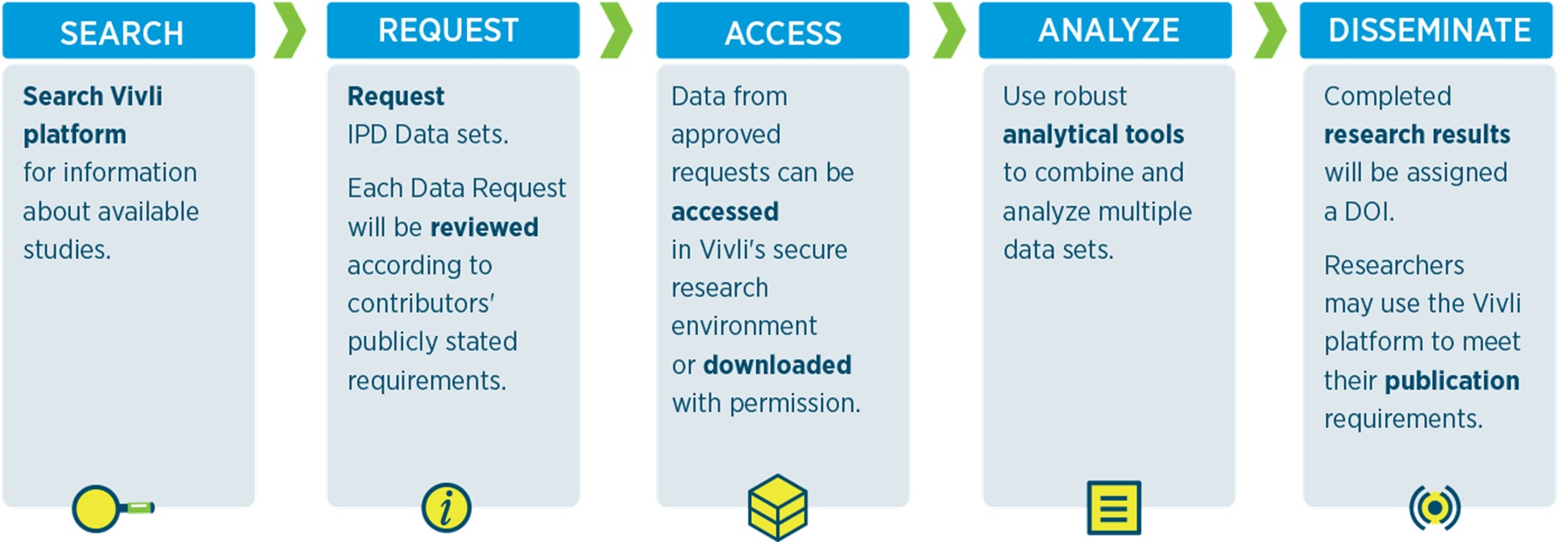 SEARCH

Search Vivli platform for information about available studies.

REQUEST

Request IPD Data sets.

Each Data Request will be reviewed according to contributors' publicly stated requirements.

ACCESS

Data from approved requests can be accessed in Vivli's secure research environment or downloaded with permission.

ANALYZE

Use robust analytical tools to combine and analyze multiple data sets.

DISSEMINATE

Completed research results will be assigned a DOI.

Researchers may use the Vivli platform to meet their publication requirements.